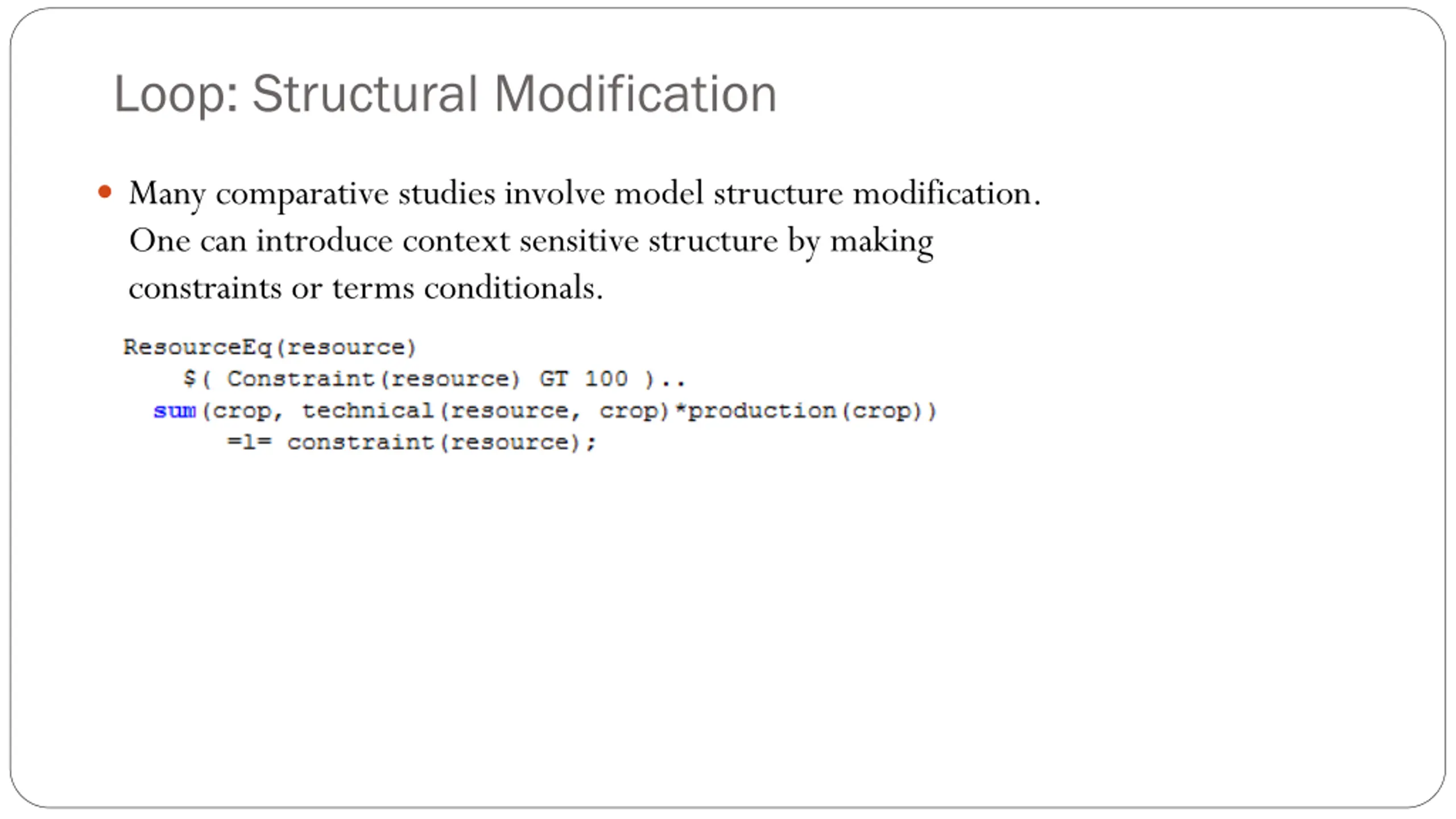 Loop: Structural Modification

• Many comparative studies involve model structure modification. One can introduce context sensitive structure by making constraints or terms conditionals.

ResourceEq(resource)
    $( Constraint(resource) GT 100 )..
  sum(crop, technical(resource, crop)*production(crop))
       =l= constraint(resource);